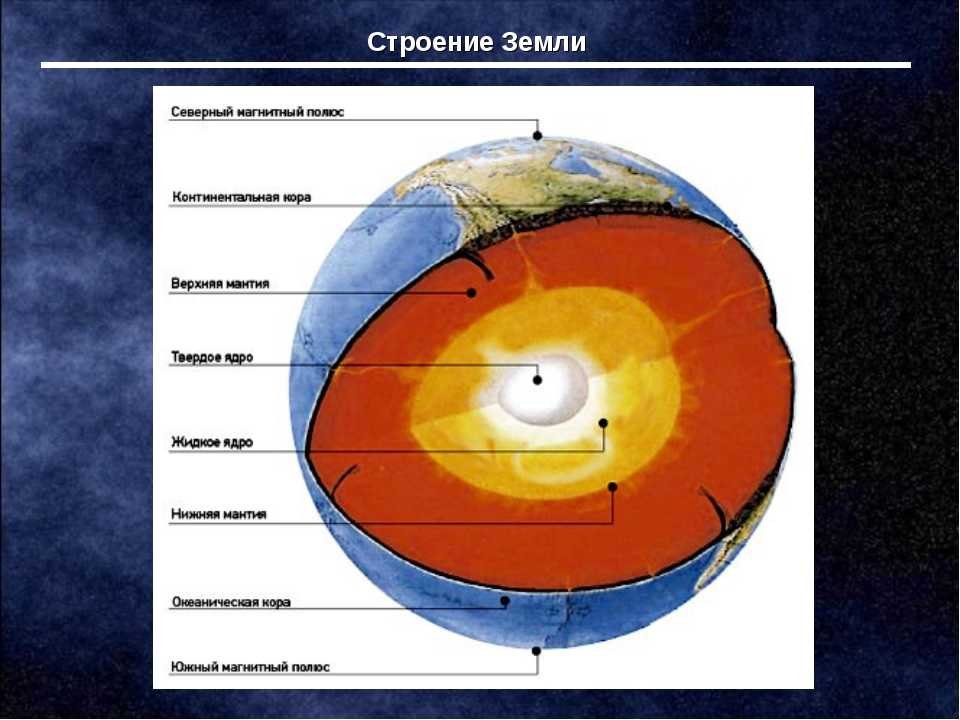 Строение Земли

Северный магнитный полюс

Континентальная кора

Верхняя мантия

Твердое ядро

Жидкое ядро

Нижняя мантия

Океаническая кора

Южный магнитный полюс